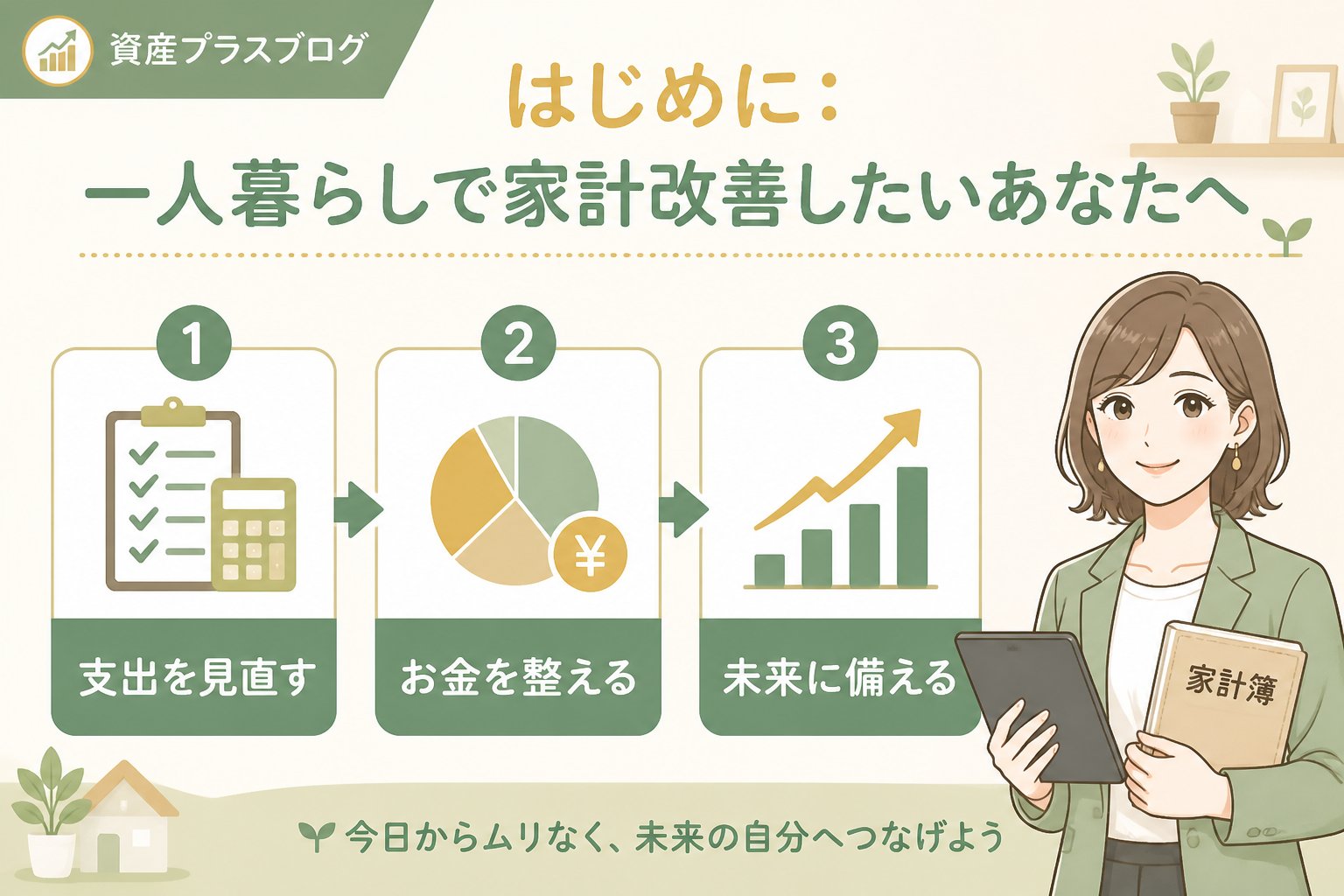 資産プラスブログ

はじめに：
一人暮らしで家計改善したいあなたへ

1
支出を見直す

2
¥
お金を整える

3
未来に備える

家計簿

今日からムリなく、未来の自分へつなげよう